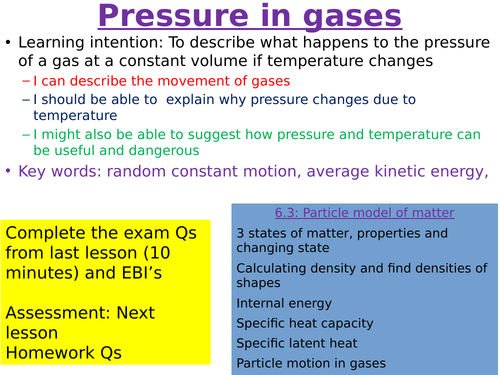 Pressure in gases

• Learning intention: To describe what happens to the pressure of a gas at a constant volume if temperature changes
– I can describe the movement of gases
– I should be able to explain why pressure changes due to temperature
– I might also be able to suggest how pressure and temperature can be useful and dangerous
• Key words: random constant motion, average kinetic energy,

Complete the exam Qs from last lesson (10 minutes) and EBI's

Assessment: Next lesson
Homework Qs

6.3: Particle model of matter
3 states of matter, properties and changing state
Calculating density and find densities of shapes
Internal energy
Specific heat capacity
Specific latent heat
Particle motion in gases